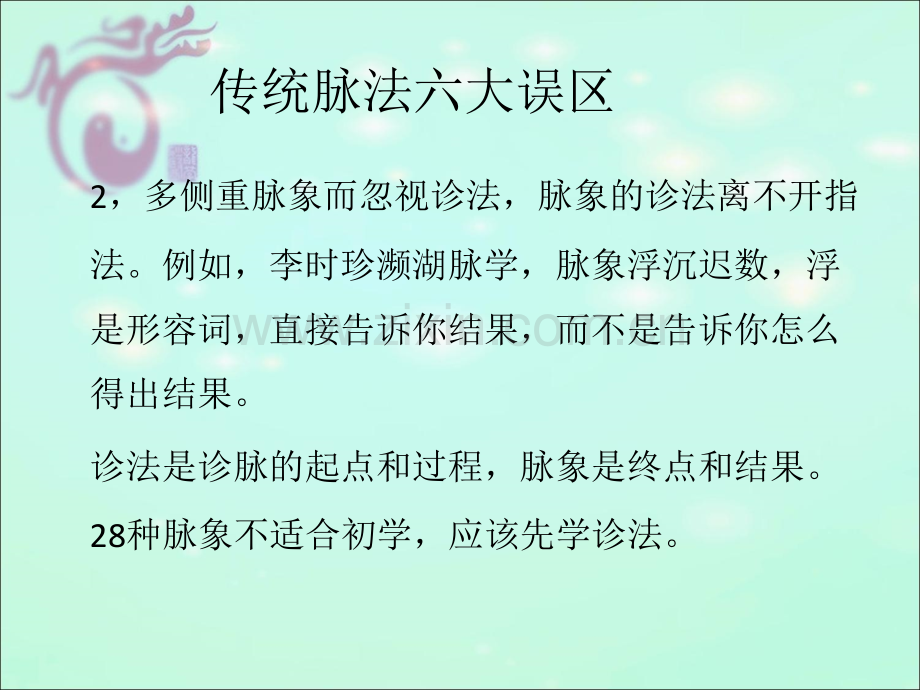 传统脉法六大误区

2，多侧重脉象而忽视诊法，脉象的诊法离不开指法。例如，李时珍濒湖脉学，脉象浮沉迟数，浮是形容词，直接告诉你结果，而不是告诉你怎么得出结果。

诊法是诊脉的起点和过程，脉象是终点和结果。

28种脉象不适合初学，应该先学诊法。